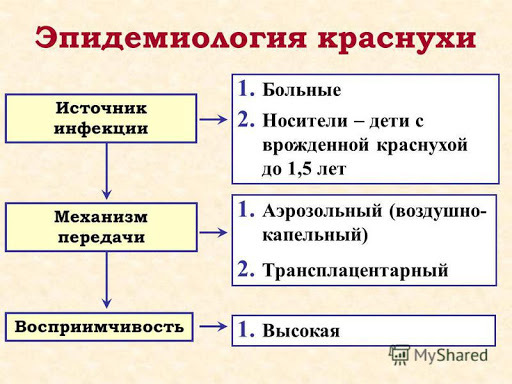 Эпидемиология краснухи

Источник инфекции

1. Больные
2. Носители – дети с врожденной краснухой до 1,5 лет

Механизм передачи

1. Аэрозольный (воздушно-капельный)
2. Трансплацентарный

Восприимчивость

1. Высокая

MyShared